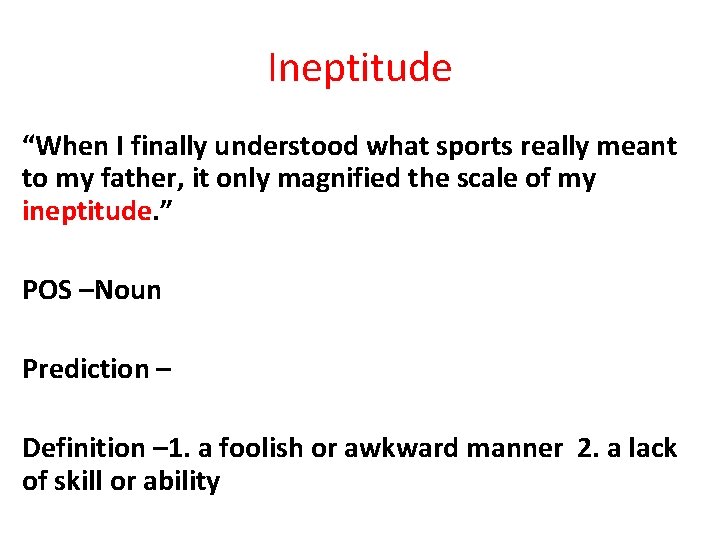 Ineptitude

“When I finally understood what sports really meant to my father, it only magnified the scale of my ineptitude.”

POS –Noun

Prediction –

Definition –1. a foolish or awkward manner 2. a lack of skill or ability